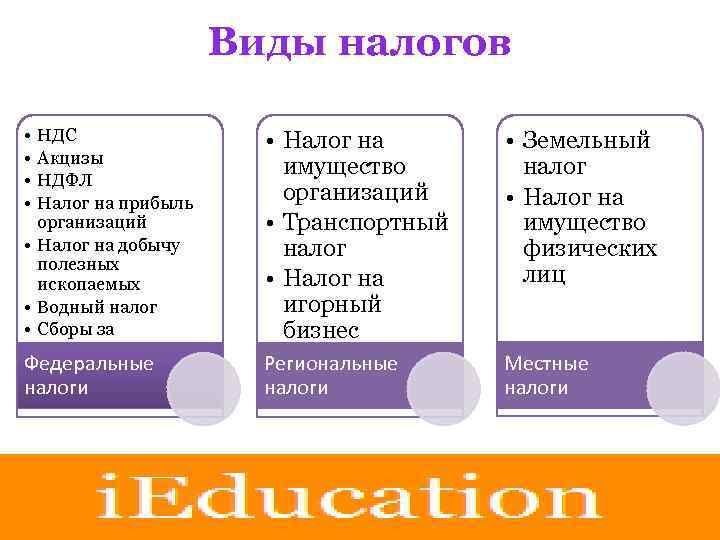 Виды налогов

• НДС
• Акцизы
• НДФЛ
• Налог на прибыль организаций
• Налог на добычу полезных ископаемых
• Водный налог
• Сборы за

Федеральные налоги

• Налог на имущество организаций
• Транспортный налог
• Налог на игорный бизнес

Региональные налоги

• Земельный налог
• Налог на имущество физических лиц

Местные налоги

iEducation